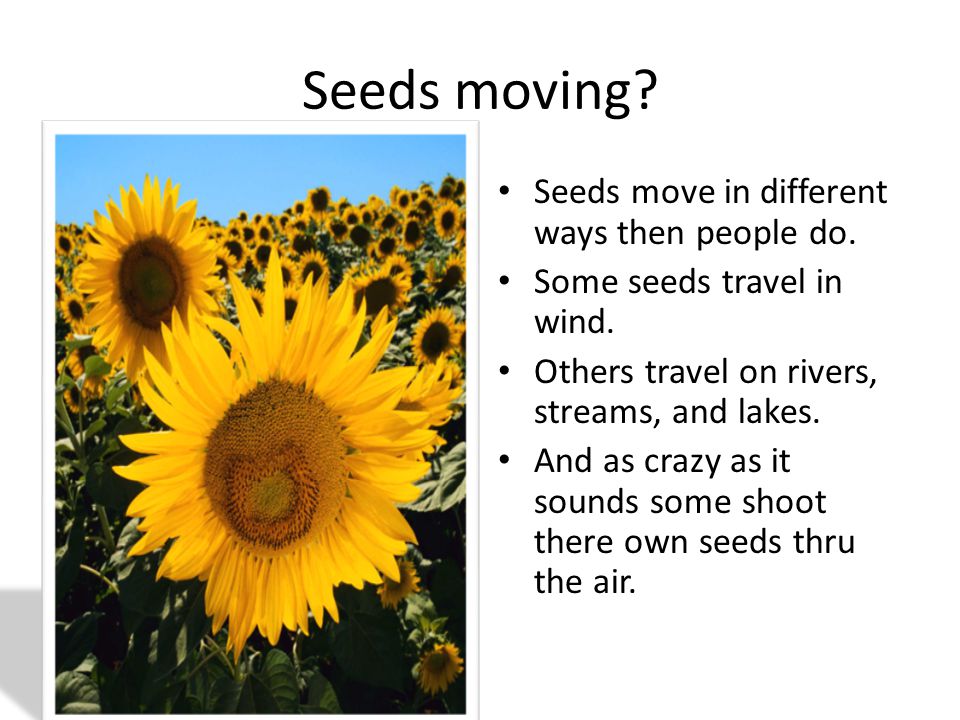 Seeds moving?

• Seeds move in different ways then people do.
• Some seeds travel in wind.
• Others travel on rivers, streams, and lakes.
• And as crazy as it sounds some shoot there own seeds thru the air.